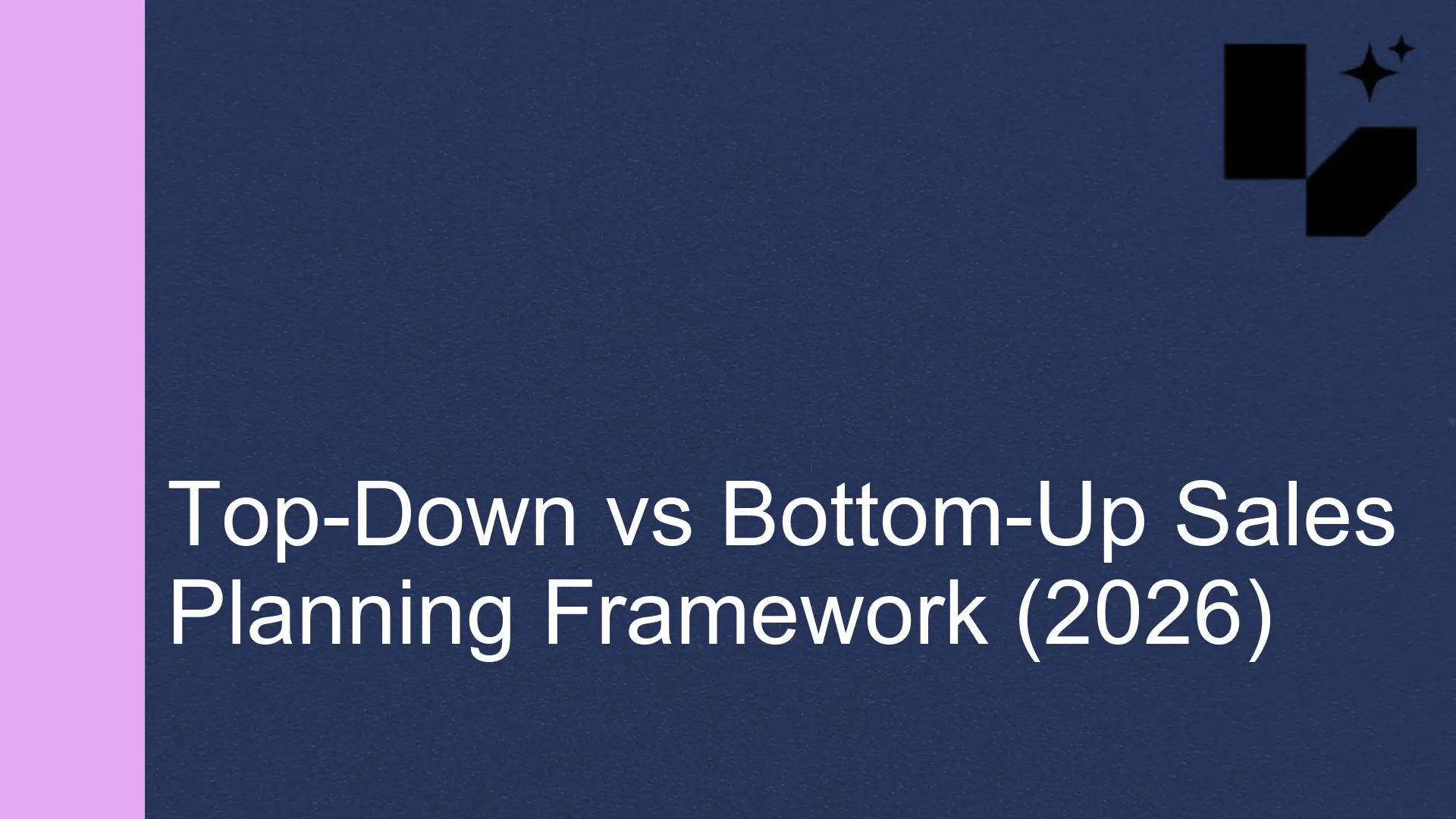 Top-Down vs Bottom-Up Sales Planning Framework (2026)